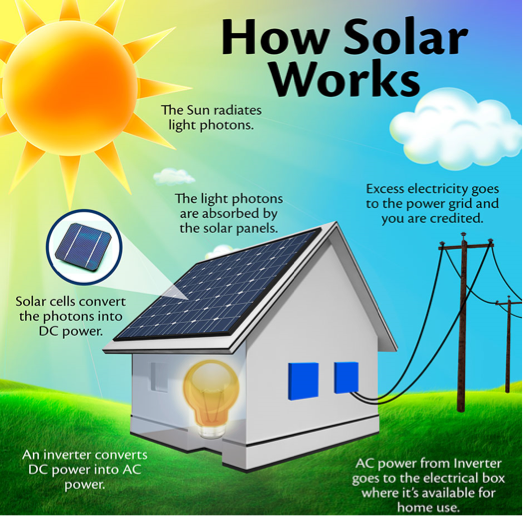 How Solar Works

The Sun radiates light photons.

The light photons are absorbed by the solar panels.

Excess electricity goes to the power grid and you are credited.

Solar cells convert the photons into DC power.

An inverter converts DC power into AC power.

AC power from Inverter goes to the electrical box where it's available for home use.